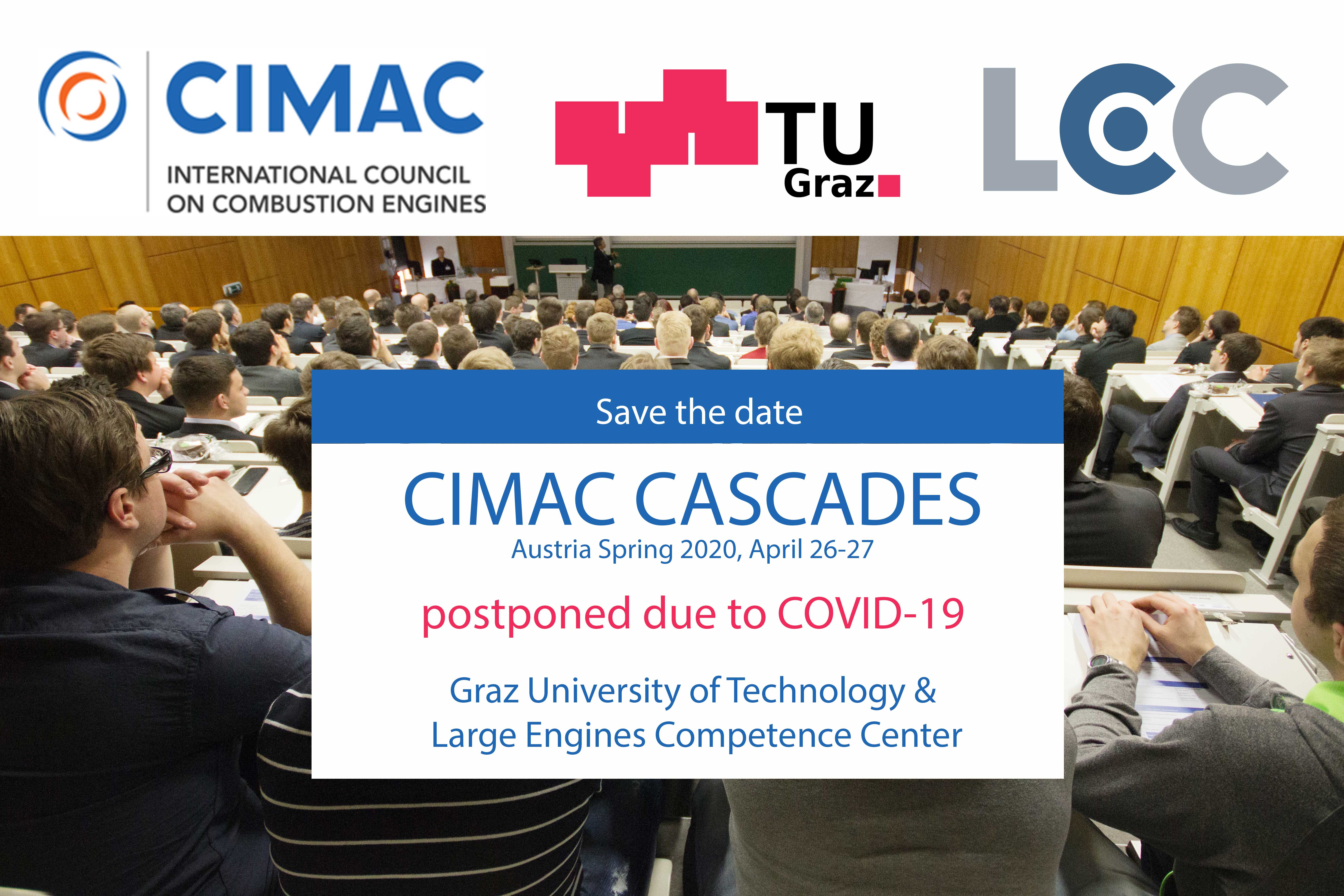 CIMAC
INTERNATIONAL COUNCIL ON COMBUSTION ENGINES

TU Graz

LEC

Save the date

CIMAC CASCADES
Austria Spring 2020, April 26-27

postponed due to COVID-19

Graz University of Technology & Large Engines Competence Center